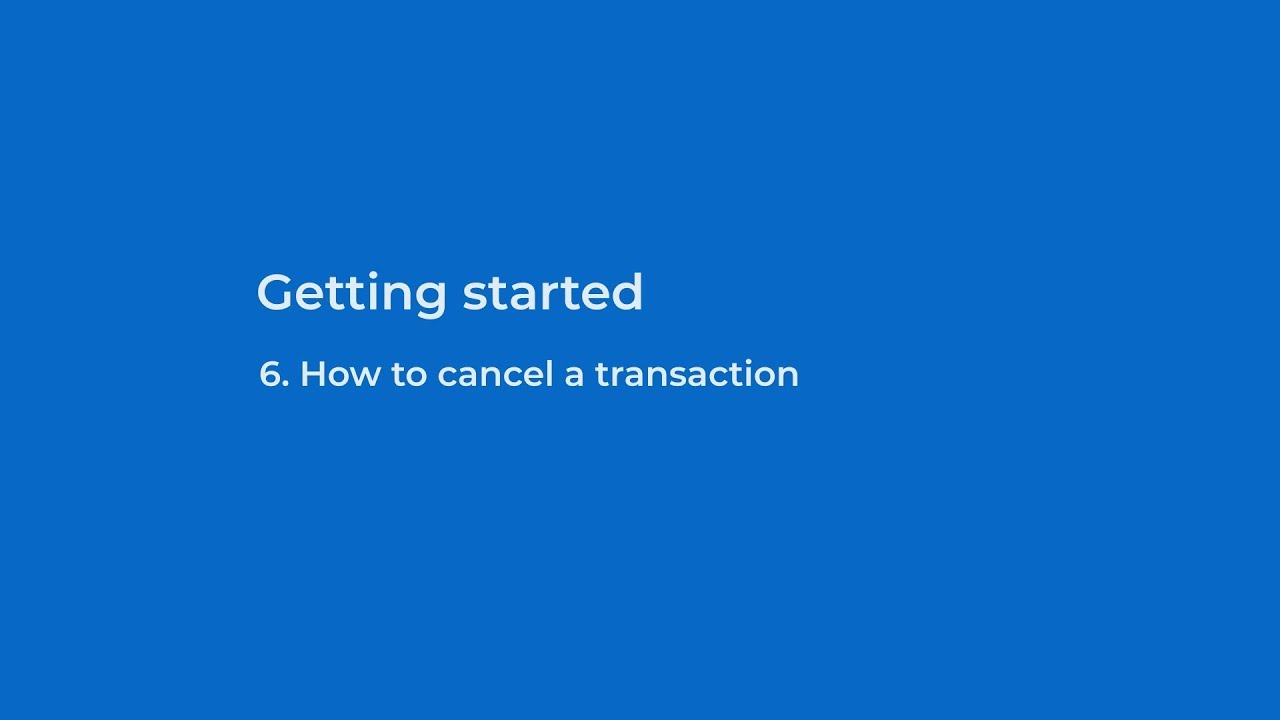 Getting started

6. How to cancel a transaction